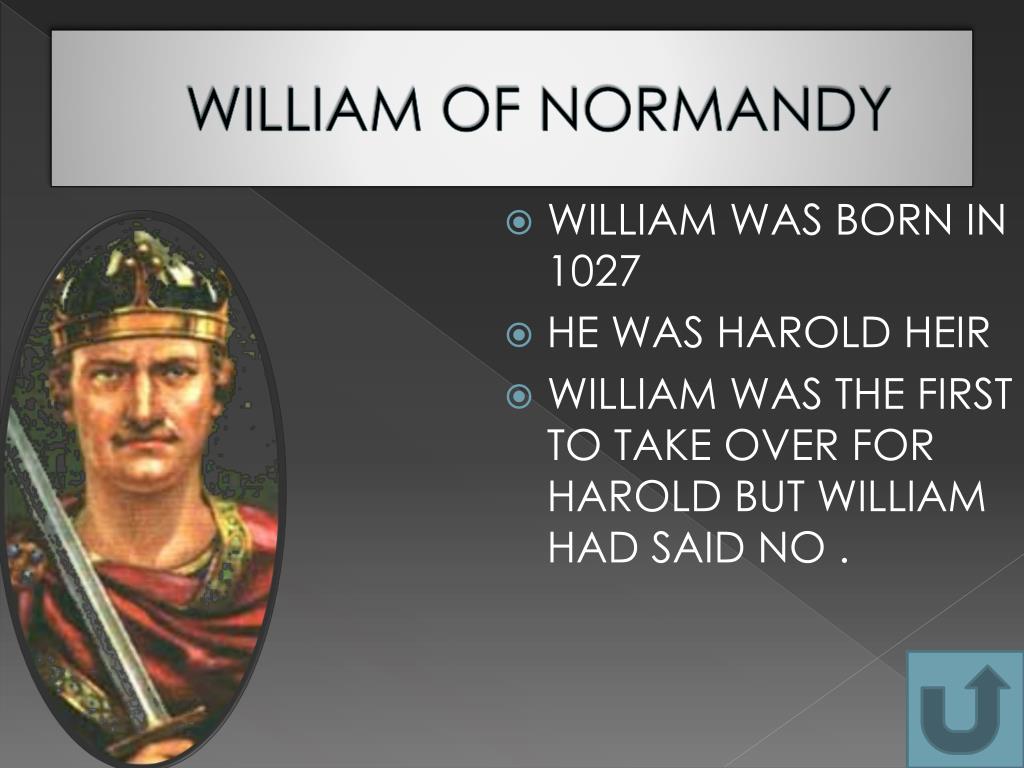 WILLIAM OF NORMANDY

WILLIAM WAS BORN IN 1027

HE WAS HAROLD HEIR

WILLIAM WAS THE FIRST TO TAKE OVER FOR HAROLD BUT WILLIAM HAD SAID NO .